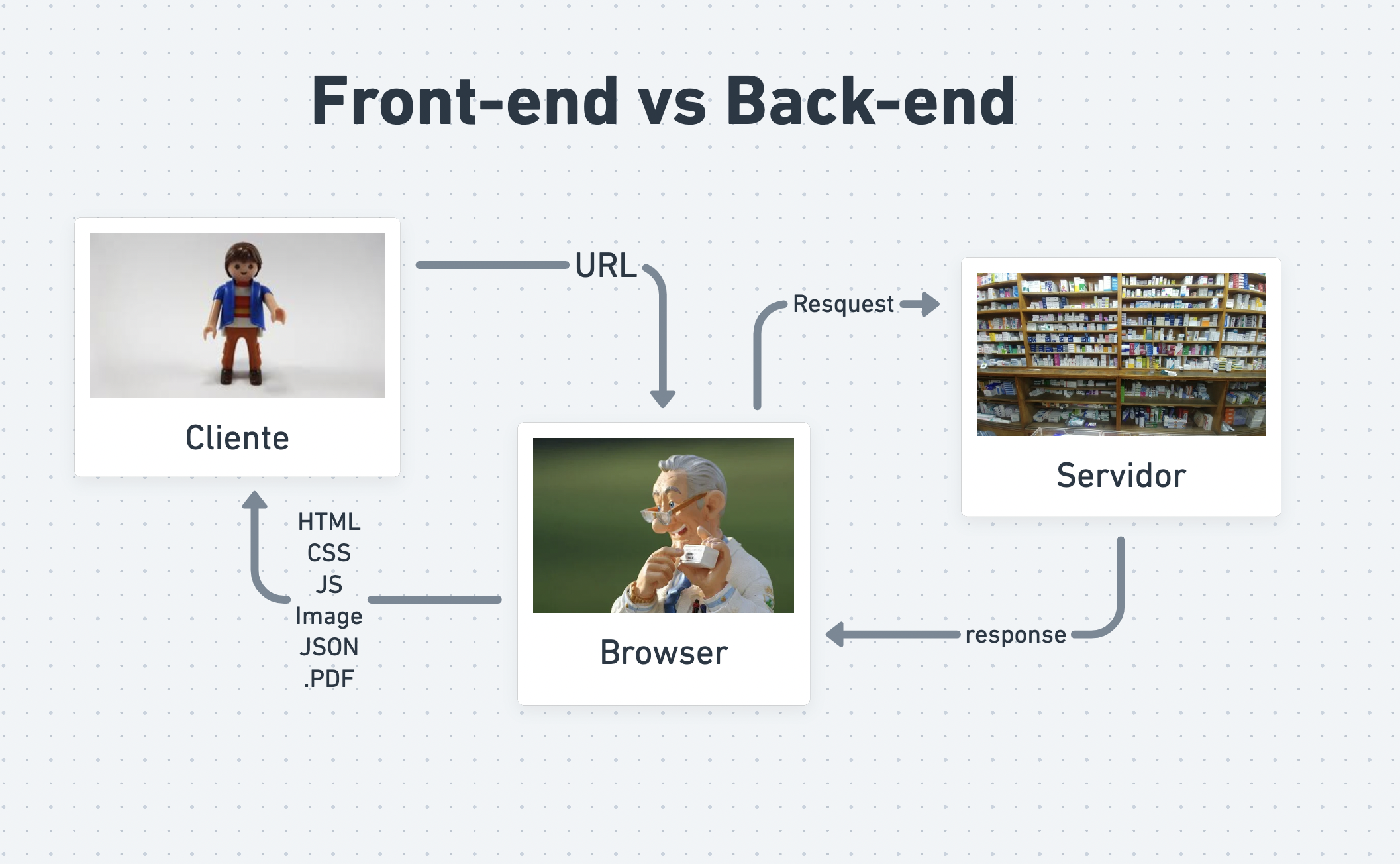 Front-end vs Back-end

Cliente

URL

Resquest

Servidor

HTML
CSS
JS
Image
JSON
.PDF

Browser

response